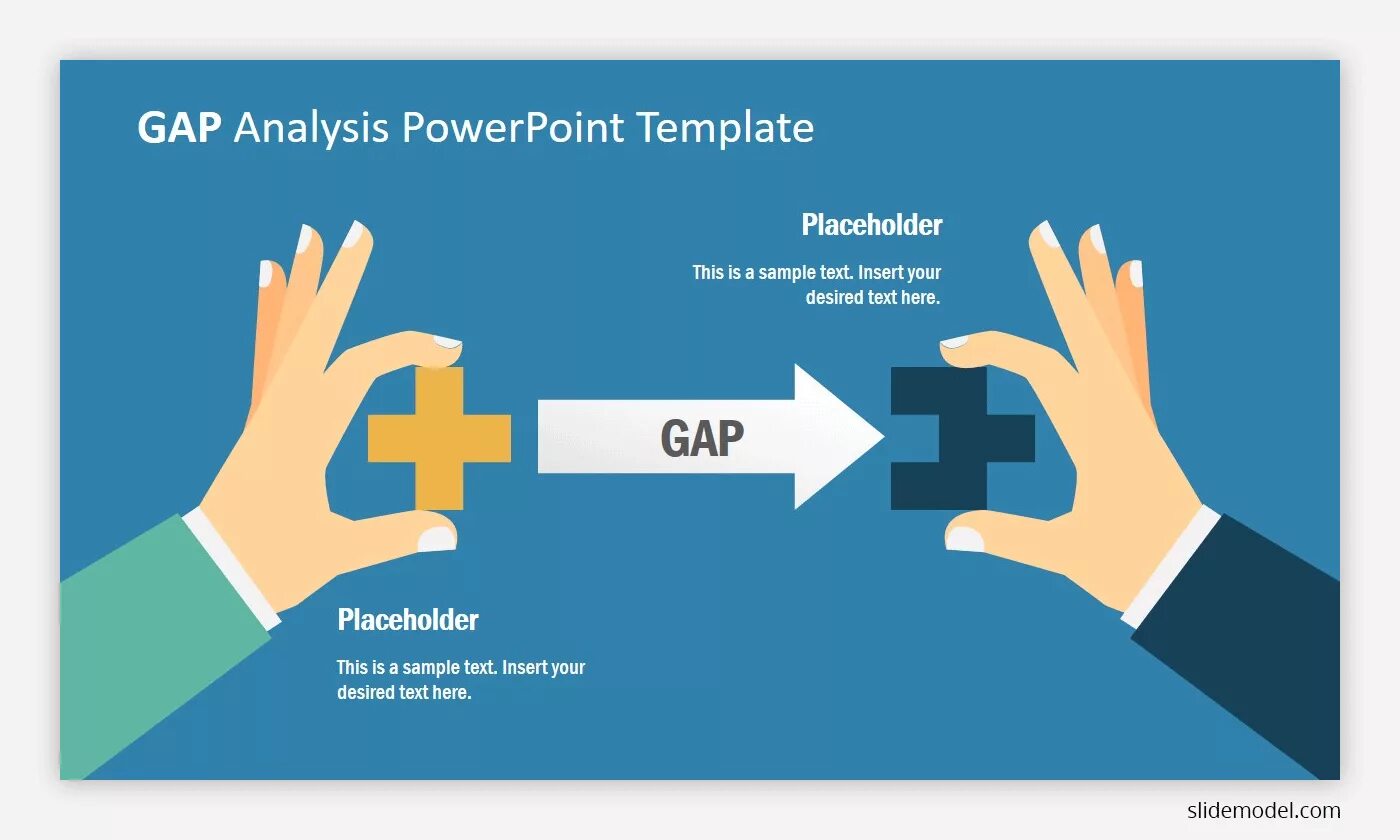 GAP Analysis PowerPoint Template

Placeholder

This is a sample text. Insert your desired text here.

GAP

Placeholder

This is a sample text. Insert your desired text here.

slidemodel.com